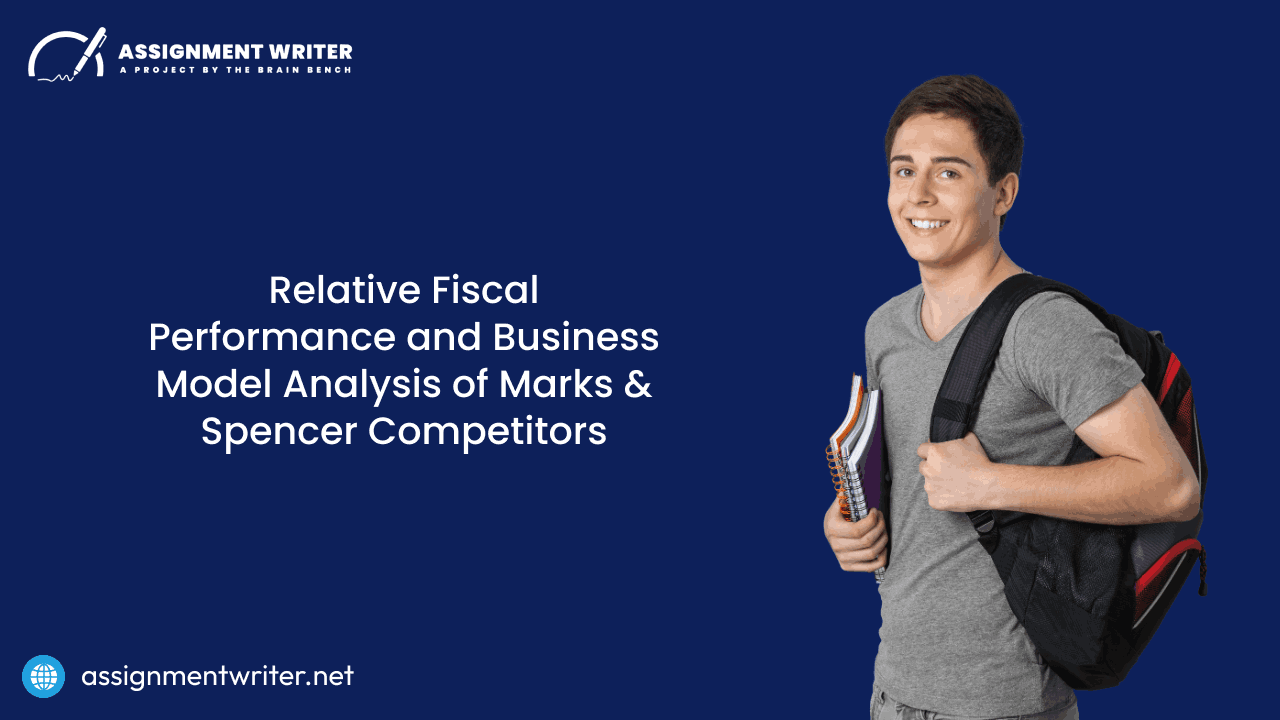 ASSIGNMENT WRITER
A PROJECT BY THE BRAIN BENCH

Relative Fiscal Performance and Business Model Analysis of Marks & Spencer Competitors

assignmentwriter.net